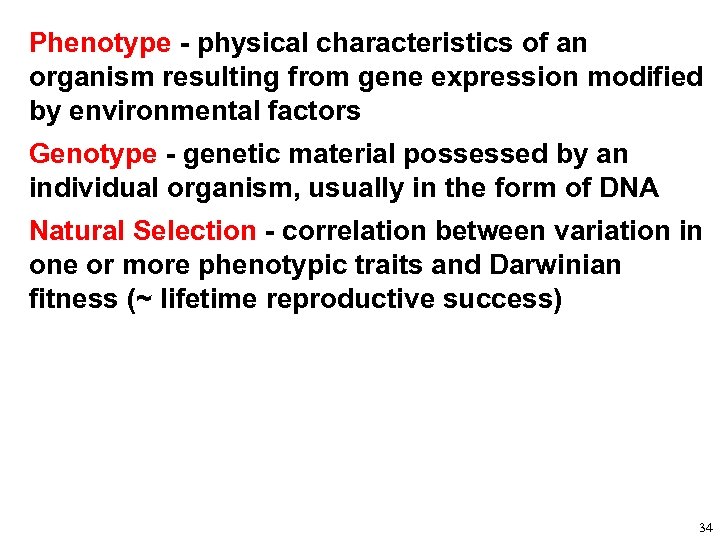 Phenotype - physical characteristics of an organism resulting from gene expression modified by environmental factors

Genotype - genetic material possessed by an individual organism, usually in the form of DNA

Natural Selection - correlation between variation in one or more phenotypic traits and Darwinian fitness (~ lifetime reproductive success)

34